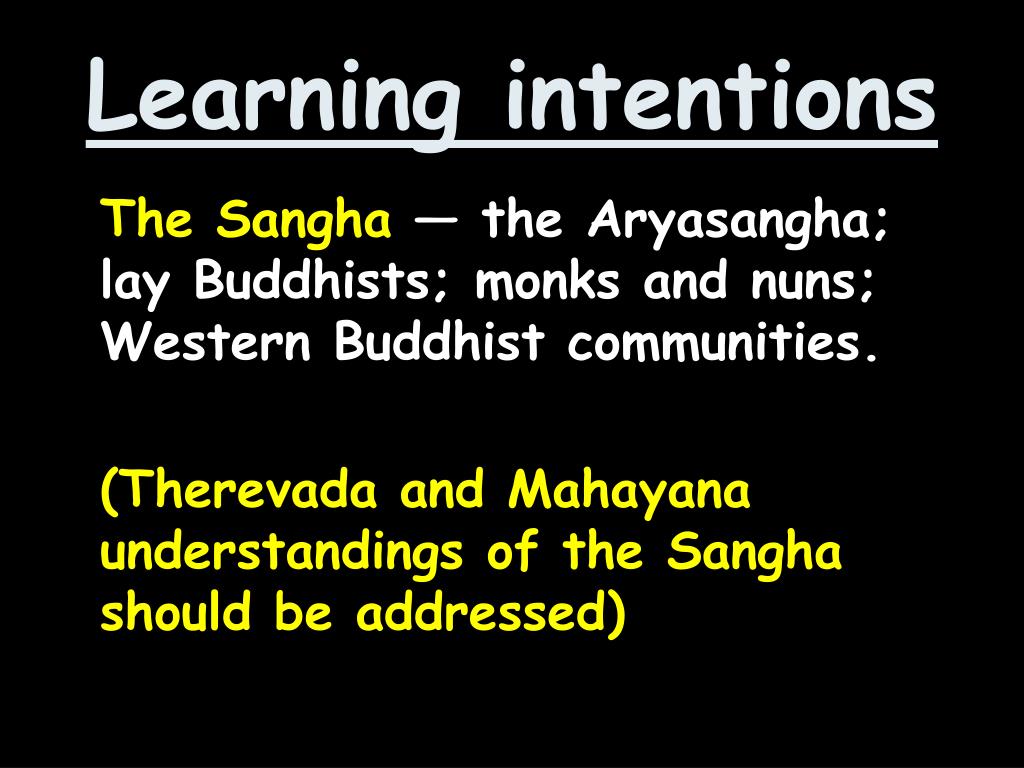 Learning intentions

The Sangha — the Aryasangha; lay Buddhists; monks and nuns; Western Buddhist communities.

(Therevada and Mahayana understandings of the Sangha should be addressed)